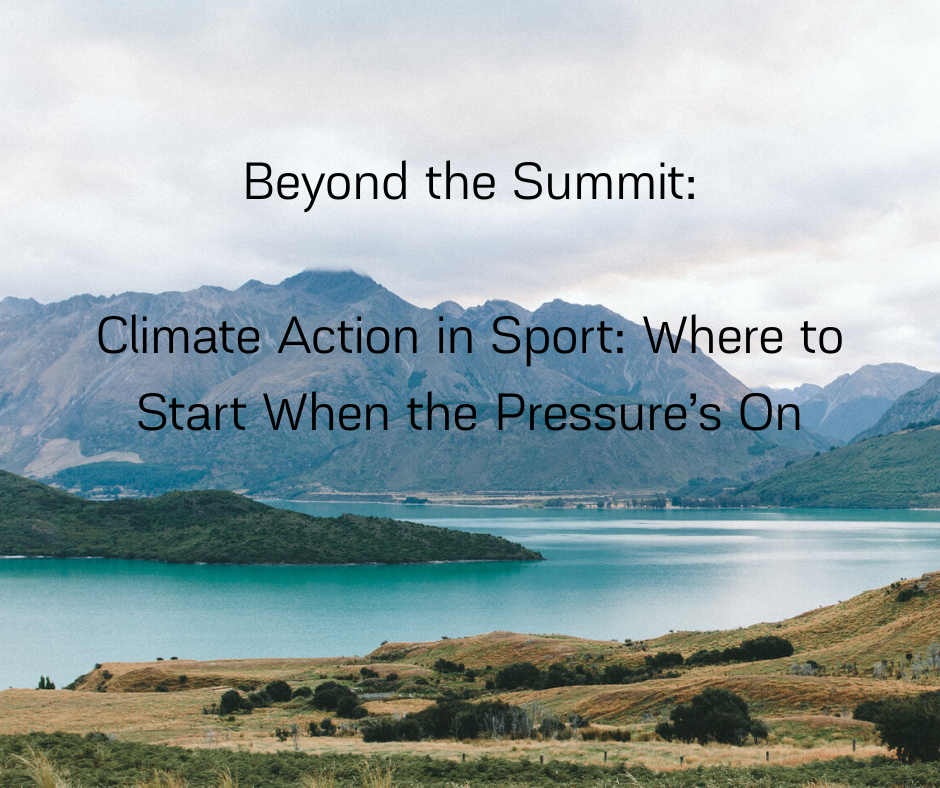 Beyond the Summit:

Climate Action in Sport: Where to Start When the Pressure's On